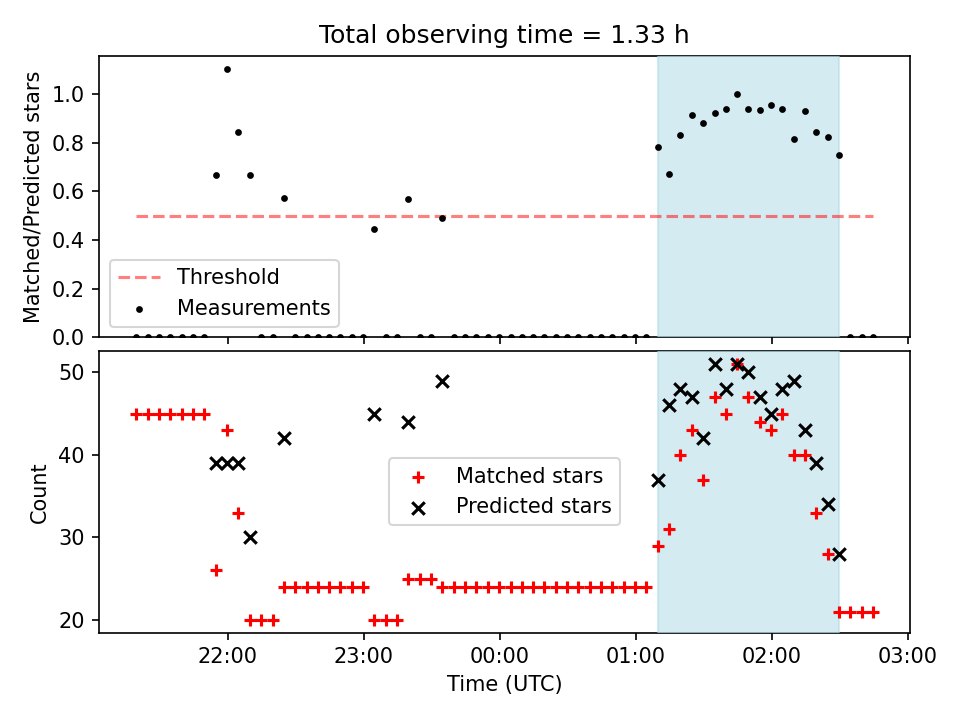 Total observing time = 1.33 h

Matched/Predicted stars

1.0
0.8
0.6
0.4
0.2
0.0

Threshold
Measurements

Count

50
40
30
20

Matched stars
Predicted stars

22:00
23:00
00:00
01:00
02:00
03:00

Time (UTC)